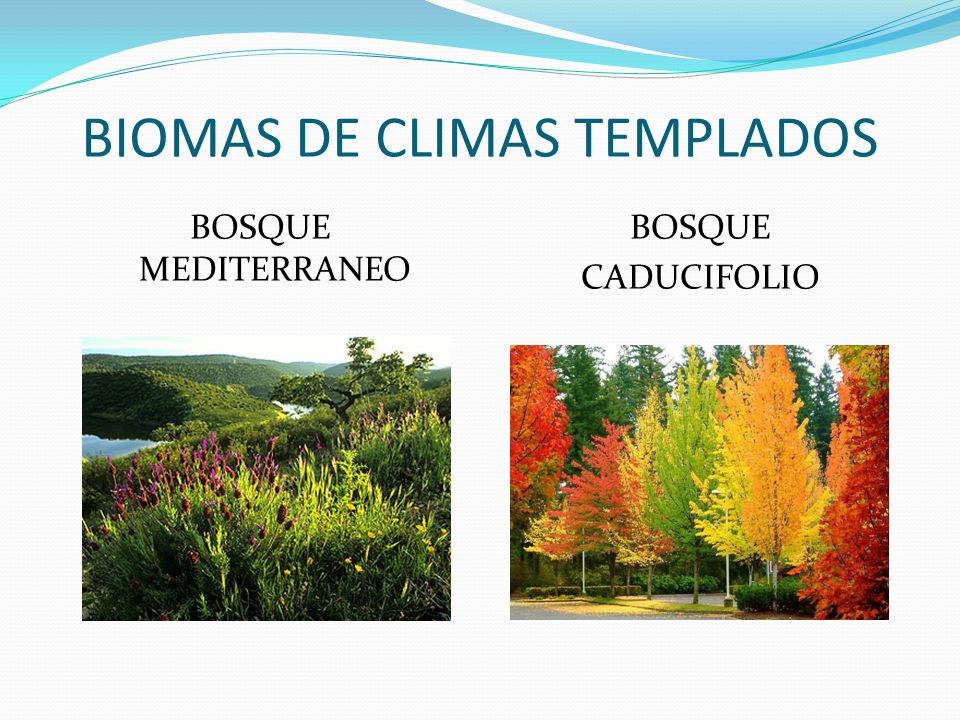 BIOMAS DE CLIMAS TEMPLADOS

BOSQUE MEDITERRANEO

BOSQUE CADUCIFOLIO